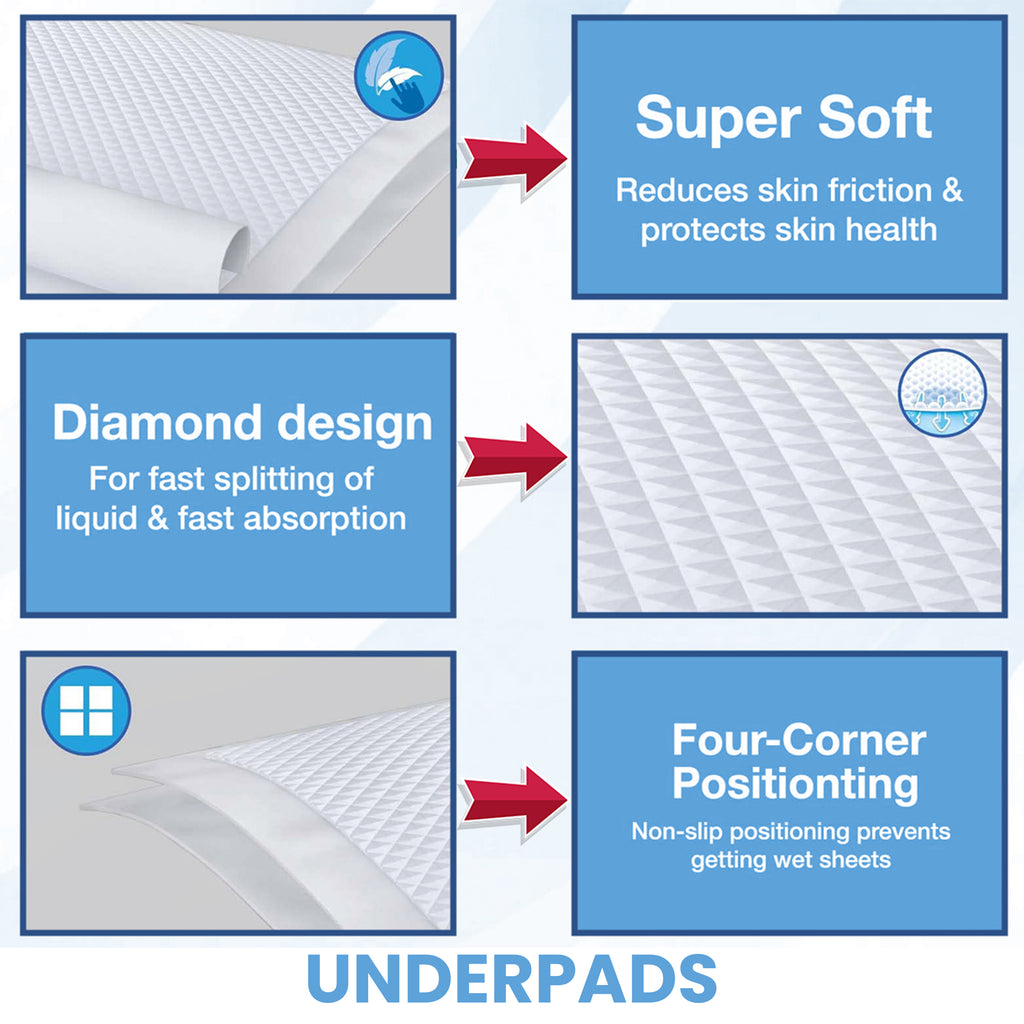 Super Soft
Reduces skin friction & protects skin health

Diamond design
For fast splitting of liquid & fast absorption

Four-Corner Positionting
Non-slip positioning prevents getting wet sheets

UNDERPADS